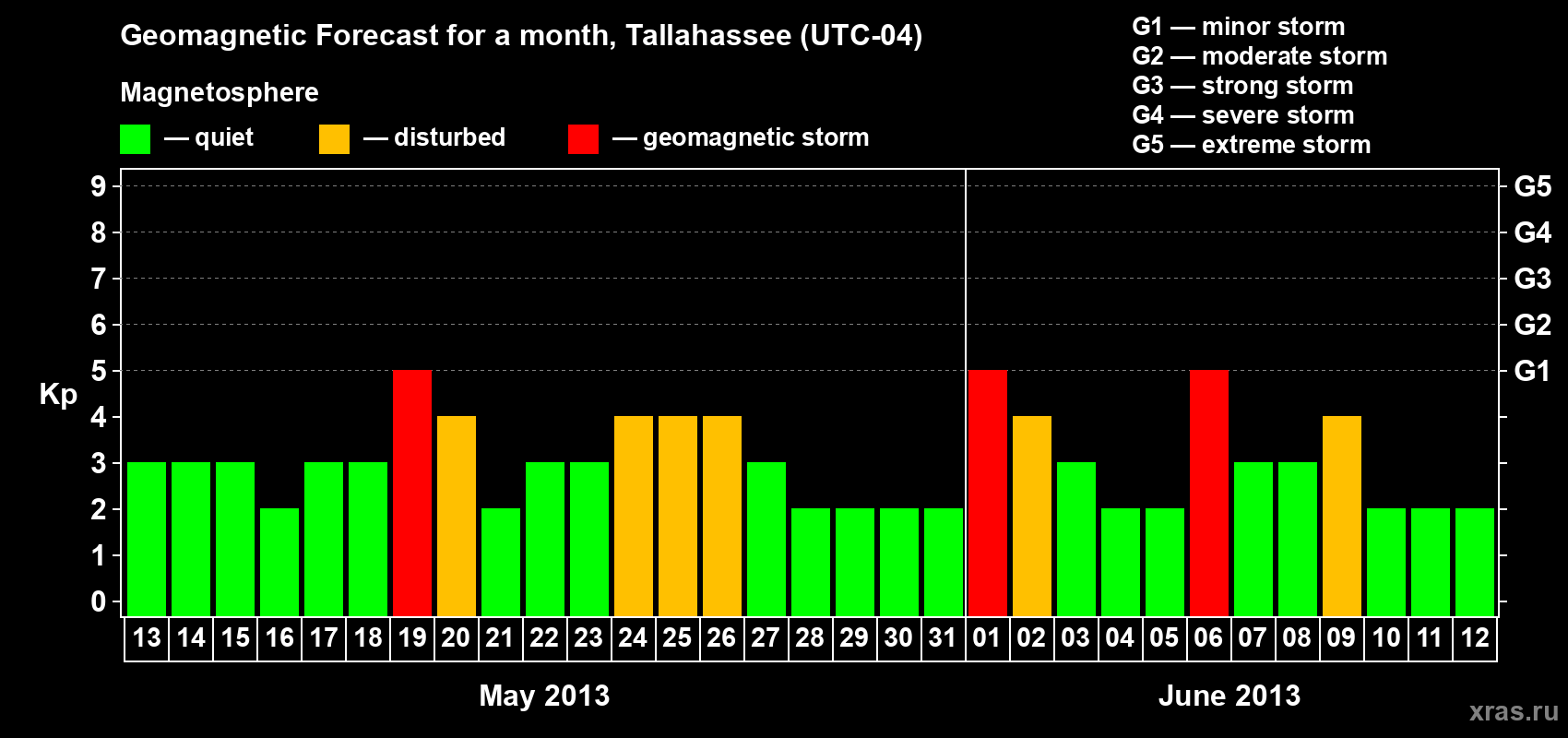 Geomagnetic Forecast for a month, Tallahassee (UTC-04)

Magnetosphere

— quiet — disturbed — geomagnetic storm

G1 — minor storm
G2 — moderate storm
G3 — strong storm
G4 — severe storm
G5 — extreme storm

Kp

9 8 7 6 5 4 3 2 1 0

G5 G4 G3 G2 G1

13 14 15 16 17 18 19 20 21 22 23 24 25 26 27 28 29 30 31 01 02 03 04 05 06 07 08 09 10 11 12

May 2013

June 2013

xras.ru